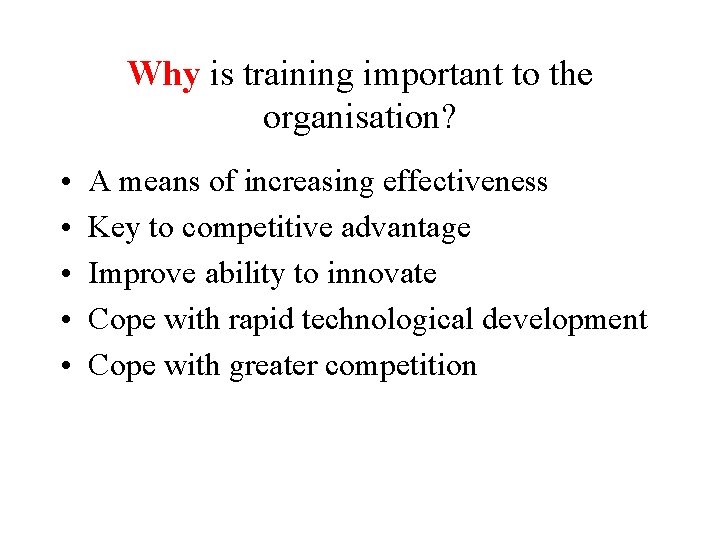 Why is training important to the organisation?

• A means of increasing effectiveness
• Key to competitive advantage
• Improve ability to innovate
• Cope with rapid technological development
• Cope with greater competition